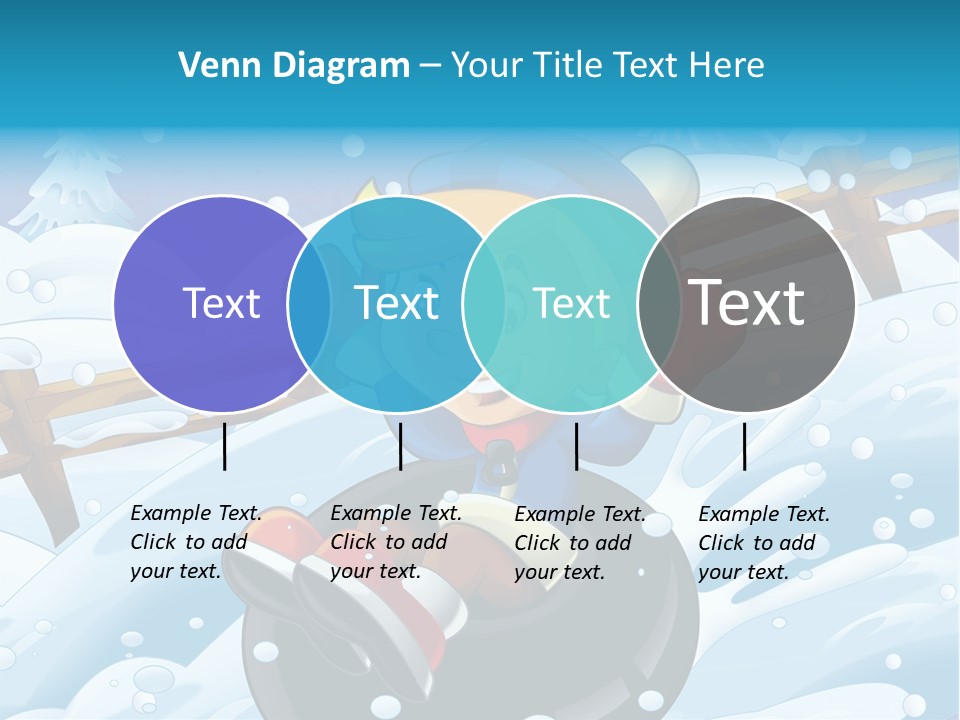 Venn Diagram – Your Title Text Here

Text

Text

Text

Text

Example Text. Click to add your text.

Example Text. Click to add your text.

Example Text. Click to add your text.

Example Text. Click to add your text.